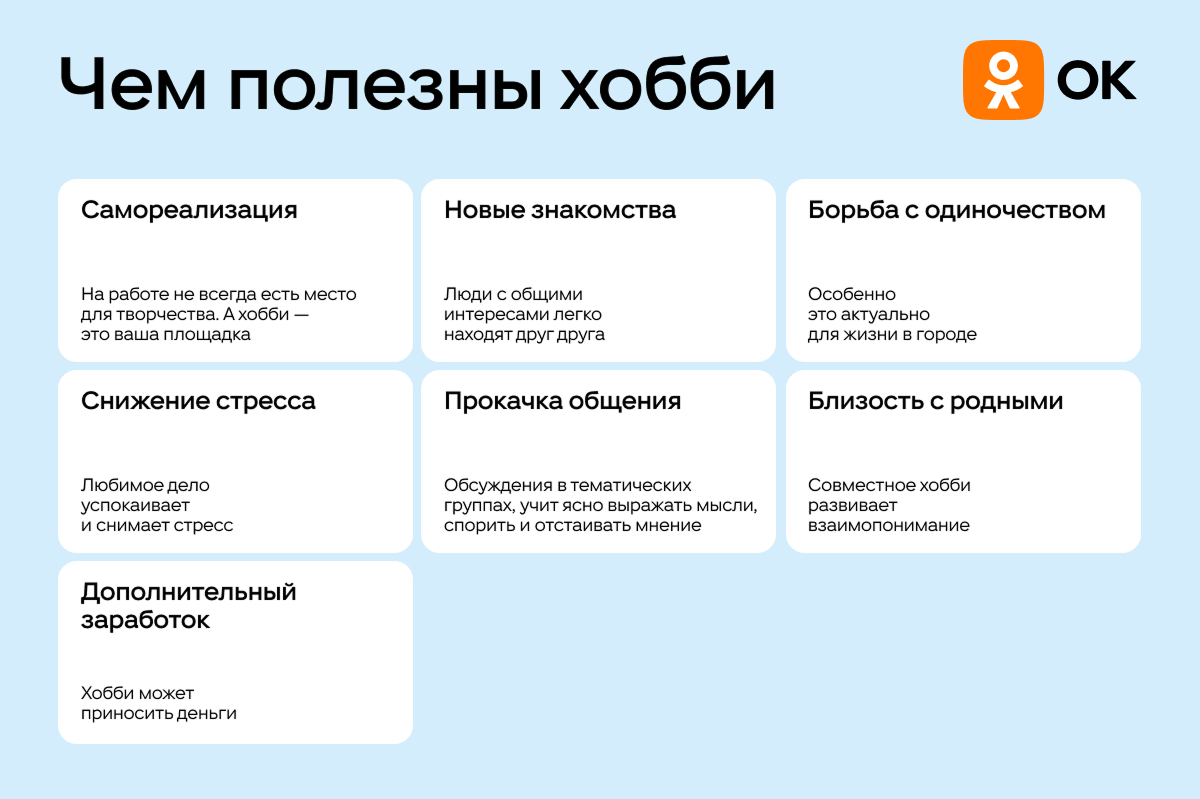 Чем полезны хобби

OK

Самореализация

На работе не всегда есть место для творчества. А хобби — это ваша площадка

Новые знакомства

Люди с общими интересами легко находят друг друга

Борьба с одиночеством

Особенно это актуально для жизни в городе

Снижение стресса

Любимое дело успокаивает и снимает стресс

Прокачка общения

Обсуждения в тематических группах, учит ясно выражать мысли, спорить и отстаивать мнение

Близость с родными

Совместное хобби развивает взаимопонимание

Дополнительный заработок

Хобби может приносить деньги